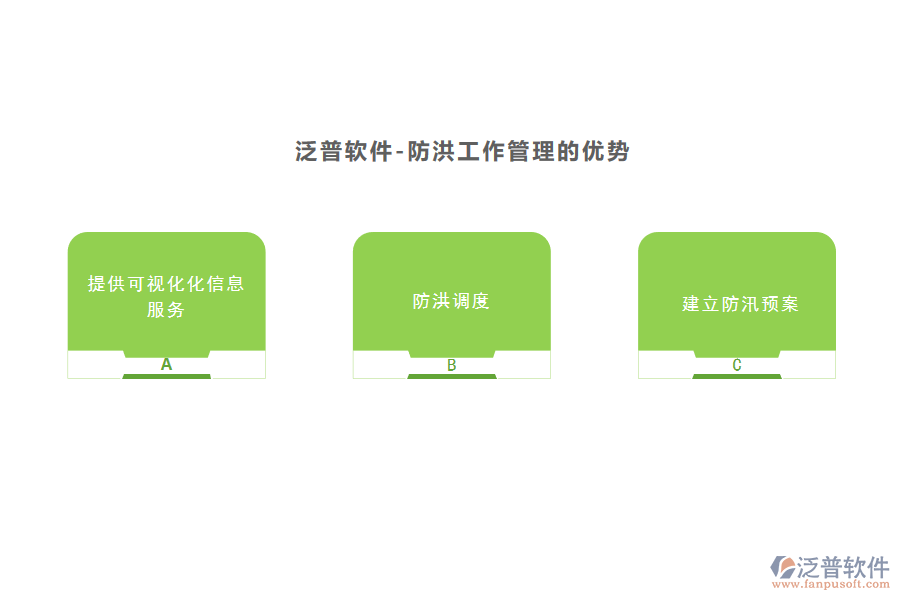 泛普软件-防洪工作管理的优势

提供可视化化信息服务

A

防洪调度

B

建立防汛预案

C

泛普软件
www.fanpusoft.com